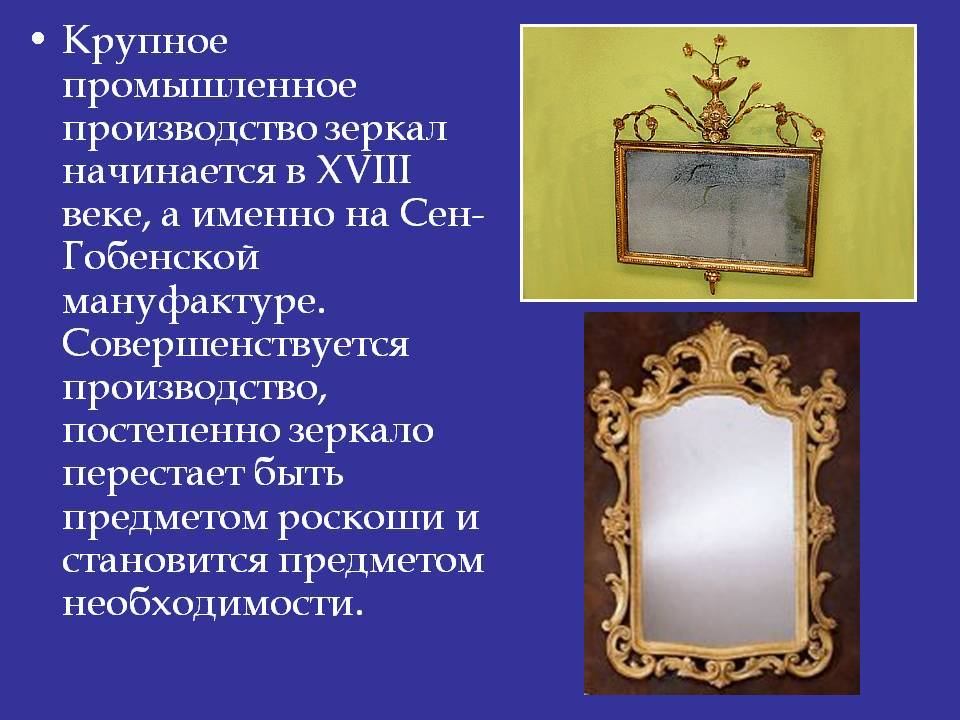 • Крупное промышленное производство зеркал начинается в XVIII веке, а именно на Сен-Гобенской мануфактуре. Совершенствуется производство, постепенно зеркало перестает быть предметом роскоши и становится предметом необходимости.